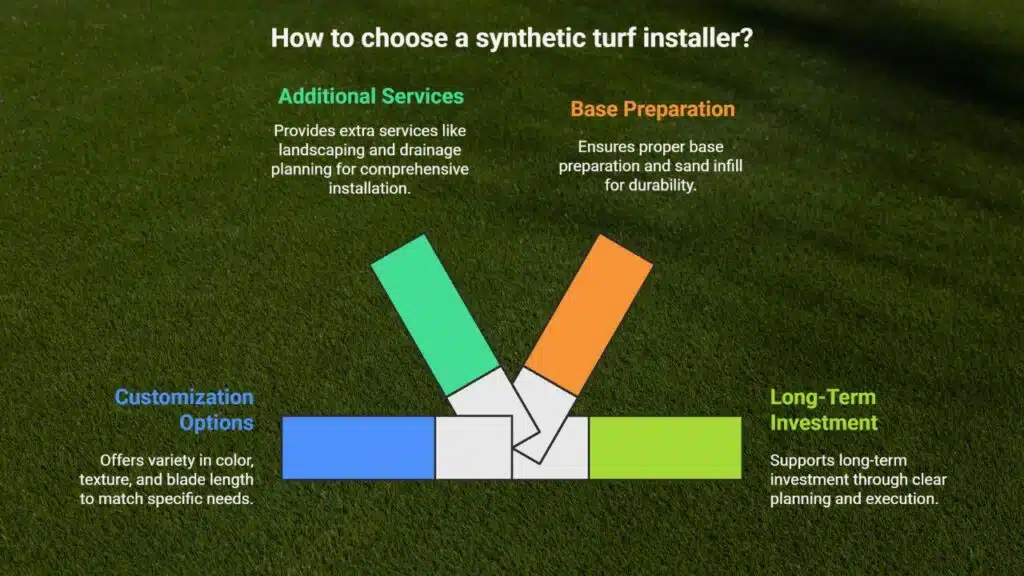 How to choose a synthetic turf installer?

Additional Services

Provides extra services like landscaping and drainage planning for comprehensive installation.

Base Preparation

Ensures proper base preparation and sand infill for durability.

Customization Options

Offers variety in color, texture, and blade length to match specific needs.

Long-Term Investment

Supports long-term investment through clear planning and execution.